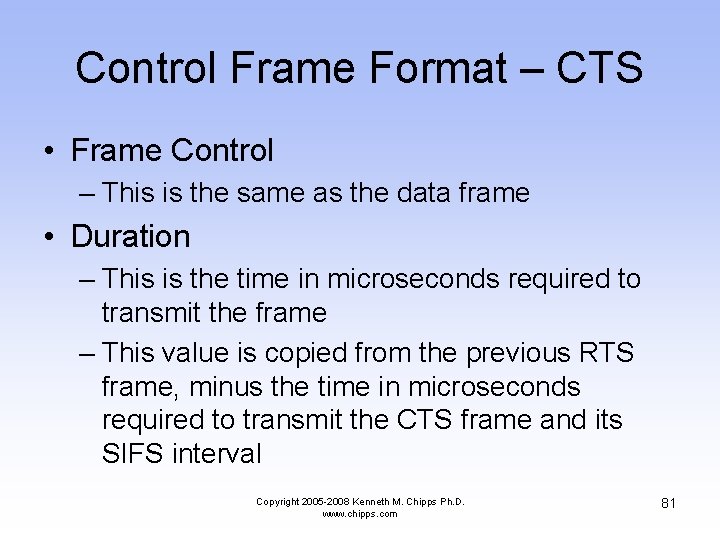 Control Frame Format – CTS

• Frame Control
– This is the same as the data frame

• Duration
– This is the time in microseconds required to transmit the frame
– This value is copied from the previous RTS frame, minus the time in microseconds required to transmit the CTS frame and its SIFS interval

Copyright 2005-2008 Kenneth M. Chipps Ph.D.
www.chipps.com

81